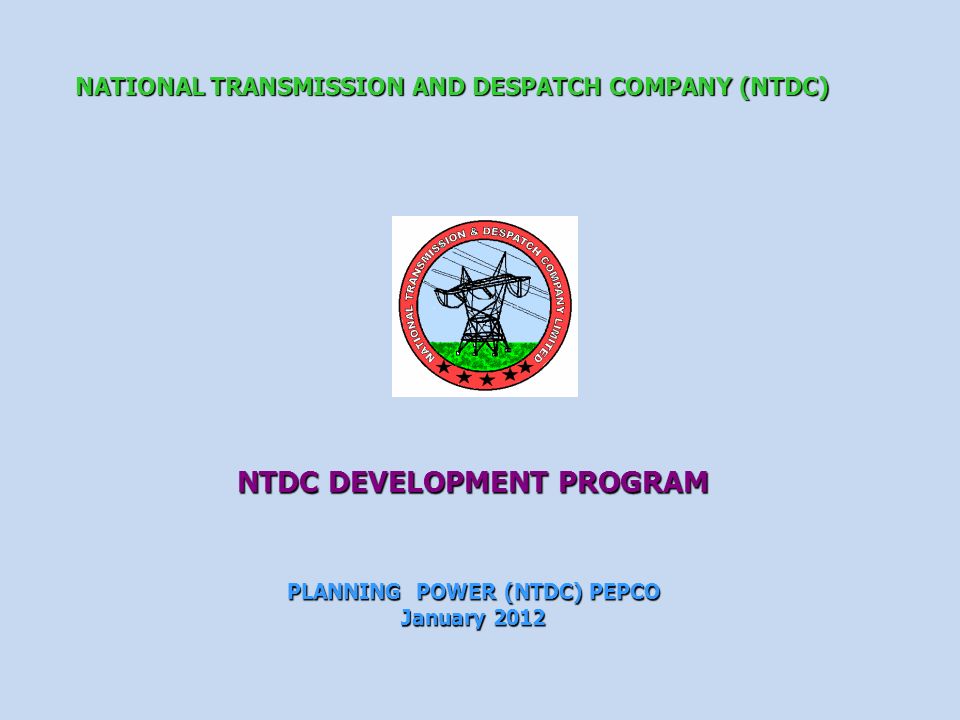 NATIONAL TRANSMISSION AND DESPATCH COMPANY (NTDC)

NATIONAL TRANSMISSION & DESPATCH COMPANY LIMITED

NTDC DEVELOPMENT PROGRAM

PLANNING POWER (NTDC) PEPCO
January 2012